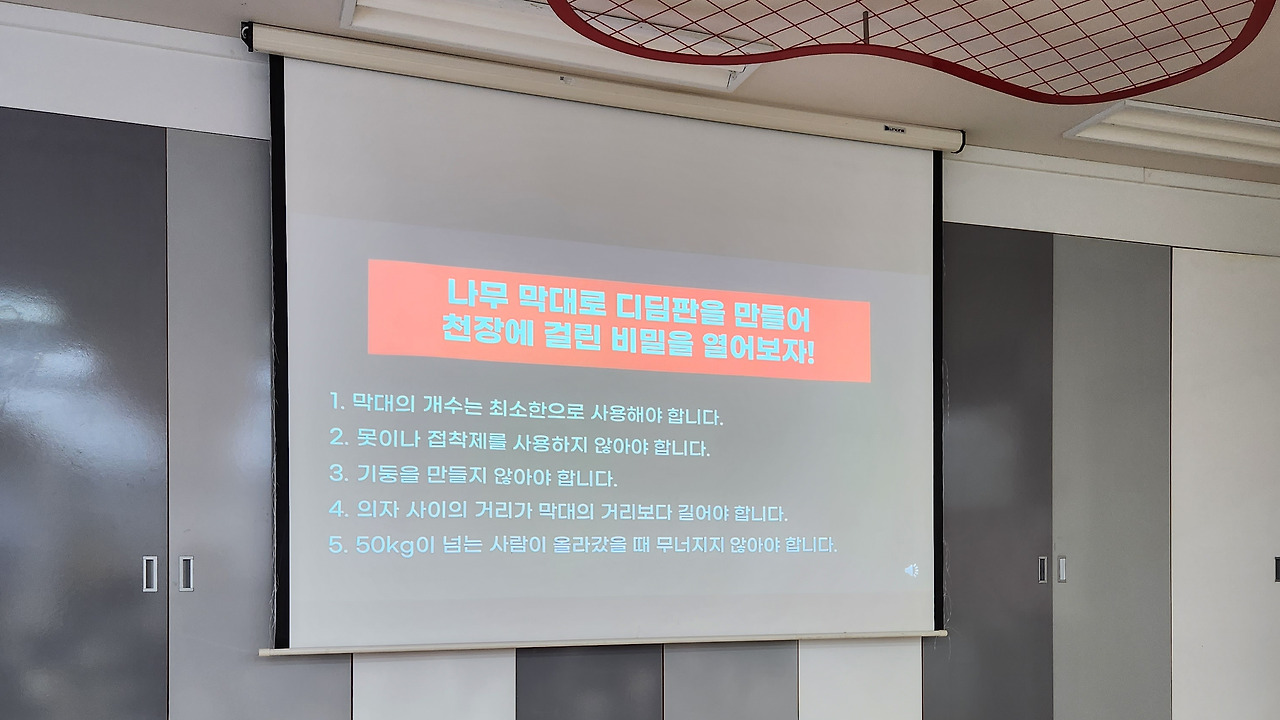 나무 막대로 디딤판을 만들어
천장에 걸린 비밀을 열어보자!

1. 막대의 개수는 최소한으로 사용해야 합니다.
2. 못이나 접착제를 사용하지 않아야 합니다.
3. 기둥을 만들지 않아야 합니다.
4. 의자 사이의 거리가 막대의 거리보다 길어야 합니다.
5. 50kg이 넘는 사람이 올라갔을 때 무너지지 않아야 합니다.